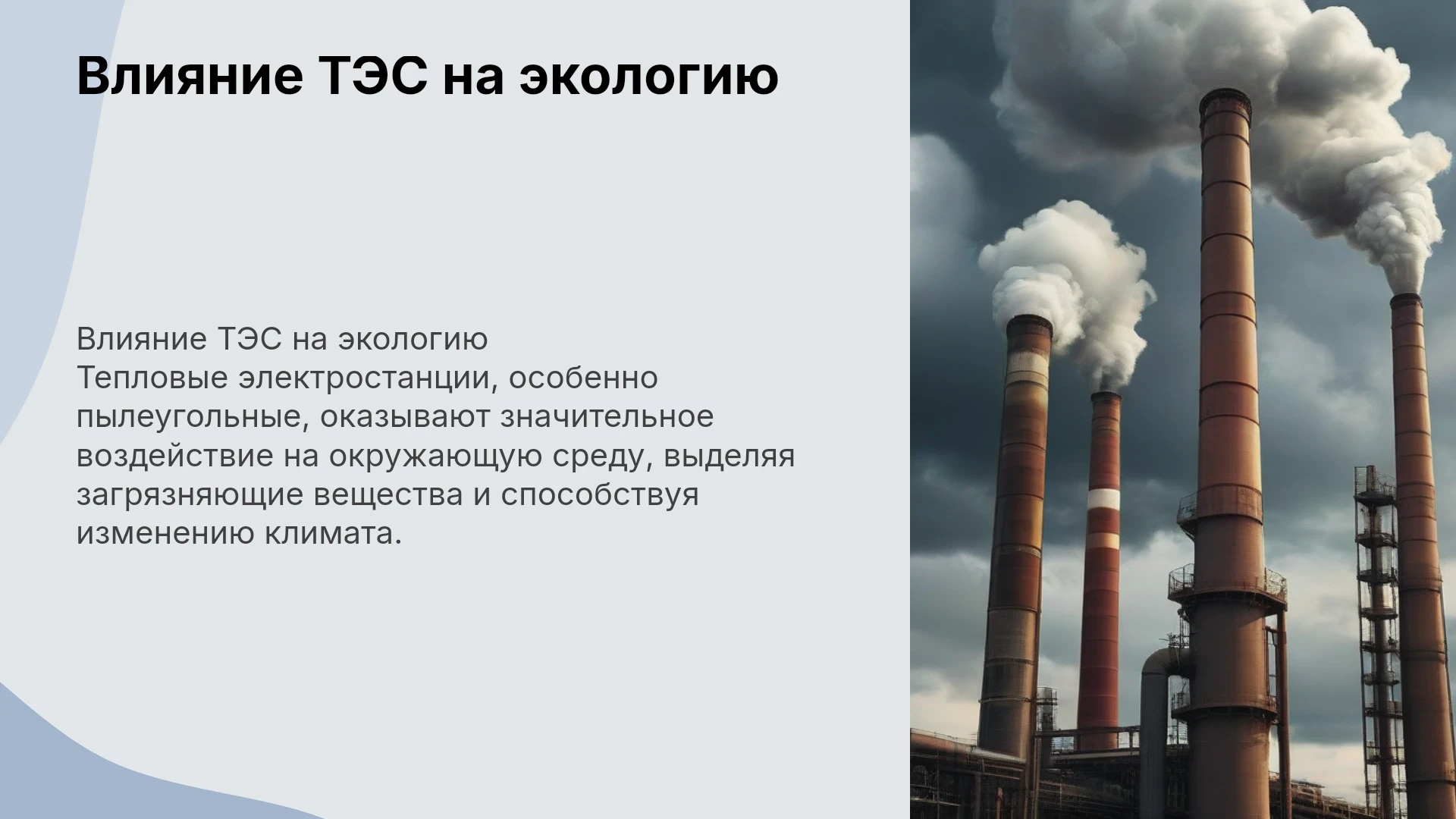 Влияние ТЭС на экологию

Влияние ТЭС на экологию
Тепловые электростанции, особенно пылеугольные, оказывают значительное воздействие на окружающую среду, выделяя загрязняющие вещества и способствуя изменению климата.